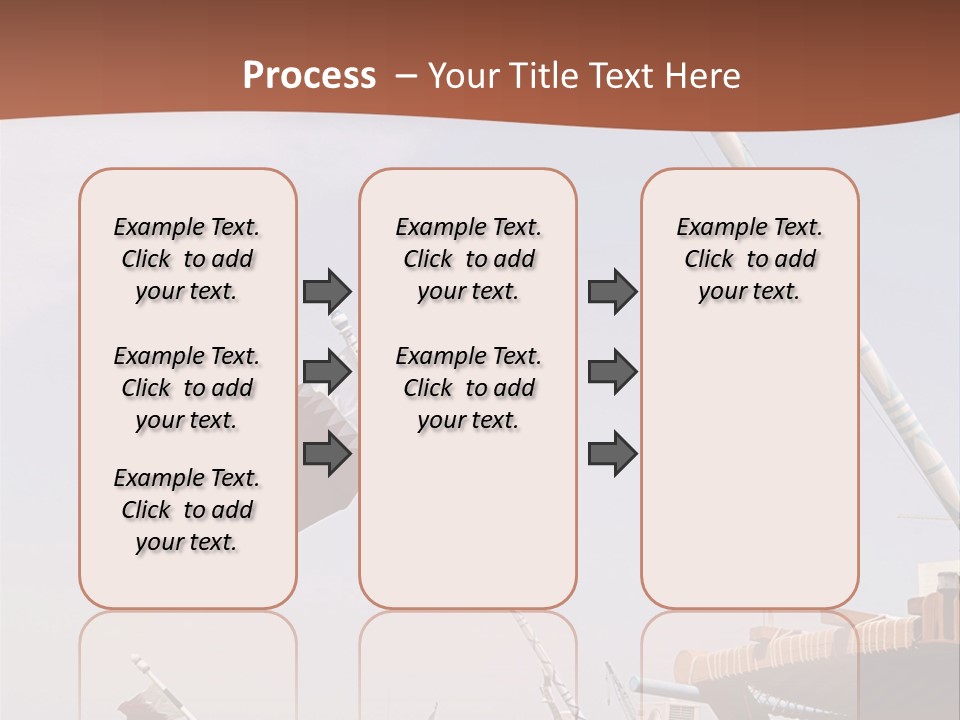 Process – Your Title Text Here

Example Text. Click to add your text.

Example Text. Click to add your text.

Example Text. Click to add your text.

Example Text. Click to add your text.

Example Text. Click to add your text.

Example Text. Click to add your text.